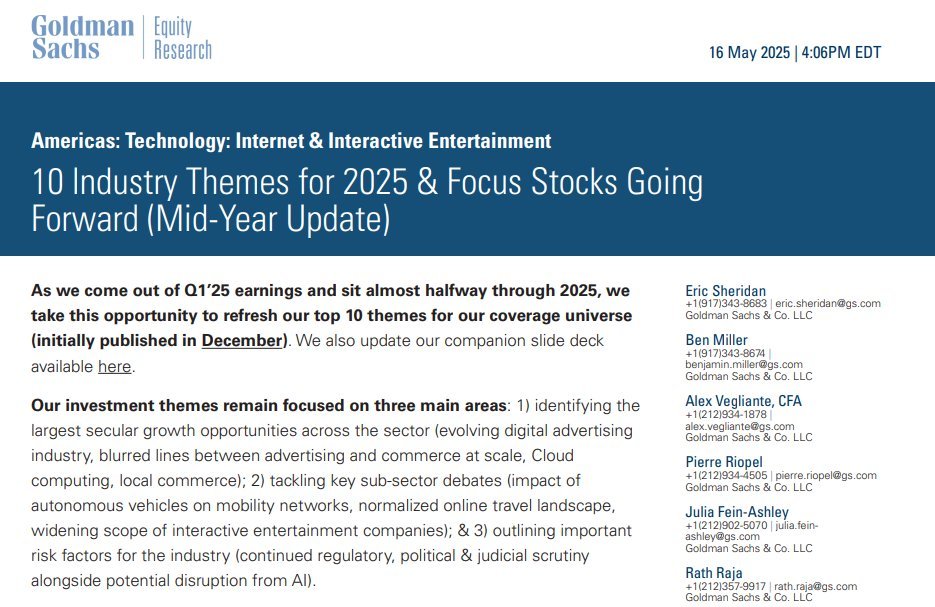 Goldman Sachs | Equity Research

16 May 2025 | 4:06PM EDT

Americas: Technology: Internet & Interactive Entertainment

10 Industry Themes for 2025 & Focus Stocks Going Forward (Mid-Year Update)

As we come out of Q1'25 earnings and sit almost halfway through 2025, we take this opportunity to refresh our top 10 themes for our coverage universe (initially published in December). We also update our companion slide deck available here.

Our investment themes remain focused on three main areas: 1) identifying the largest secular growth opportunities across the sector (evolving digital advertising industry, blurred lines between advertising and commerce at scale, Cloud computing, local commerce); 2) tackling key sub-sector debates (impact of autonomous vehicles on mobility networks, normalized online travel landscape, widening scope of interactive entertainment companies); & 3) outlining important risk factors for the industry (continued regulatory, political & judicial scrutiny alongside potential disruption from AI).

Eric Sheridan
+1(917)343-8683 | eric.sheridan@gs.com
Goldman Sachs & Co. LLC

Ben Miller
+1(917)343-8674 | benjamin.miller@gs.com
Goldman Sachs & Co. LLC

Alex Vegliante, CFA
+1(212)934-1878 | alex.vegliante@gs.com
Goldman Sachs & Co. LLC

Pierre Riopel
+1(212)934-4505 | pierre.riopel@gs.com
Goldman Sachs & Co. LLC

Julia Fein-Ashley
+1(212)902-5070 | julia.fein-ashley@gs.com
Goldman Sachs & Co. LLC

Rath Raja
+1(212)357-9917 | rath.raja@gs.com
Goldman Sachs & Co. LLC